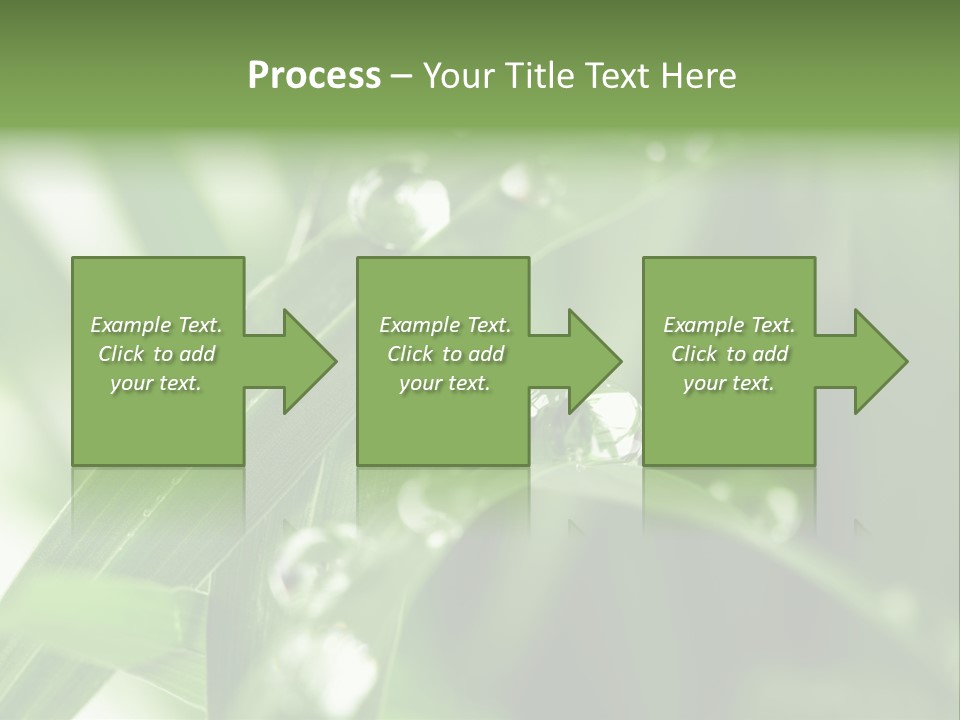 Process – Your Title Text Here

Example Text. Click to add your text.

Example Text. Click to add your text.

Example Text. Click to add your text.